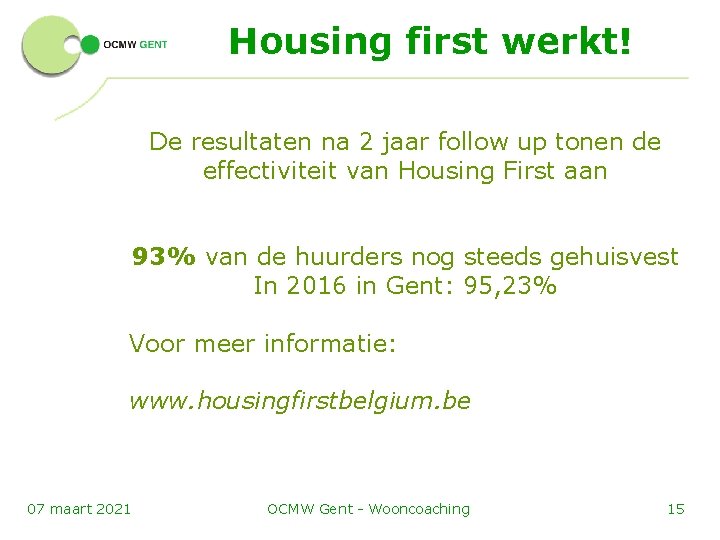 OCMW GENT

Housing first werkt!

De resultaten na 2 jaar follow up tonen de effectiviteit van Housing First aan

93% van de huurders nog steeds gehuisvest
In 2016 in Gent: 95,23%

Voor meer informatie:

www.housingfirstbelgium.be

07 maart 2021

OCMW Gent - Wooncoaching

15